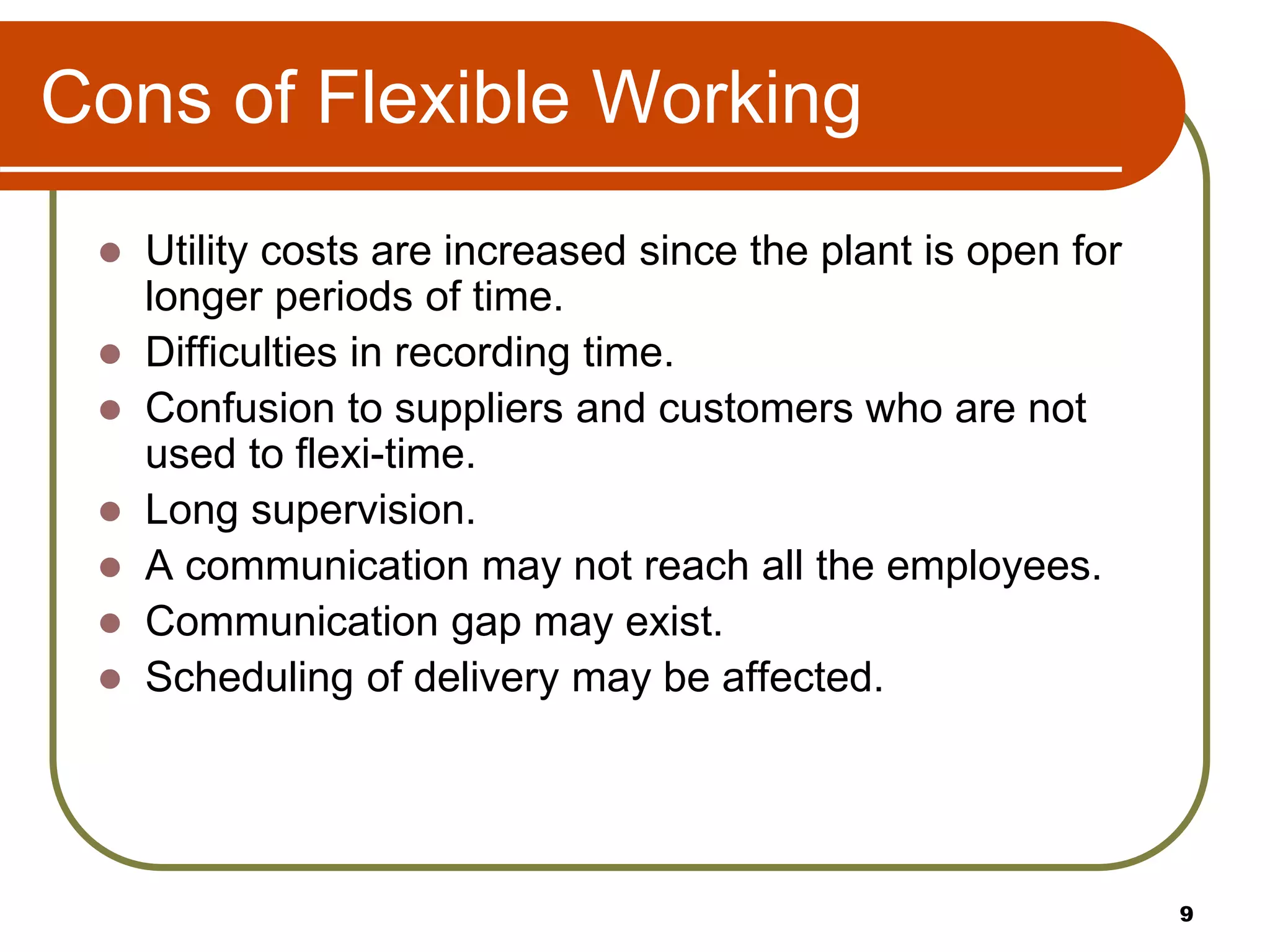 Cons of Flexible Working

- Utility costs are increased since the plant is open for longer periods of time.
- Difficulties in recording time.
- Confusion to suppliers and customers who are not used to flexi-time.
- Long supervision.
- A communication may not reach all the employees.
- Communication gap may exist.
- Scheduling of delivery may be affected.

9